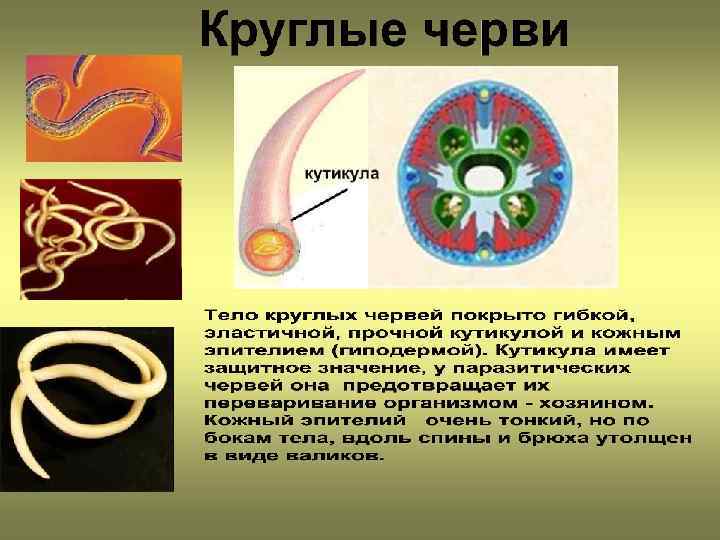 Круглые черви

кутикула

Тело круглых червей покрыто гибкой, эластичной, прочной кутикулой и кожным эпителием (гиподермой). Кутикула имеет защитное значение, у паразитических червей она предотвращает их переваривание организмом - хозяином. Кожный эпителий очень тонкий, но по бокам тела, вдоль спины и брюха утолщен в виде валиков.